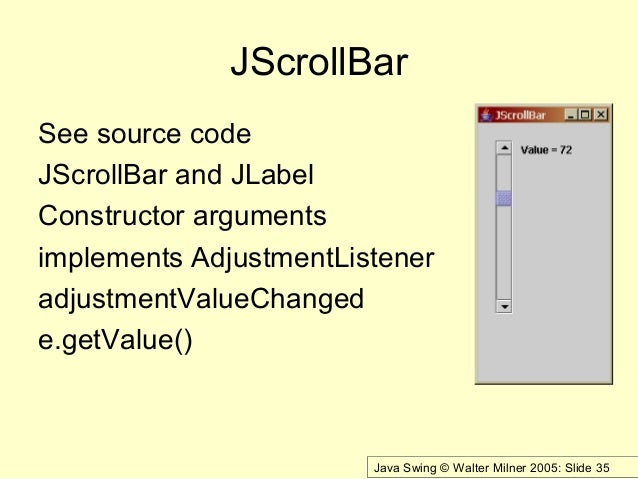 JScrollBar

See source code
JScrollBar and JLabel
Constructor arguments
implements AdjustmentListener
adjustmentValueChanged
e.getValue()

JScrollBar

Value = 72

Java Swing © Walter Milner 2005: Slide 35